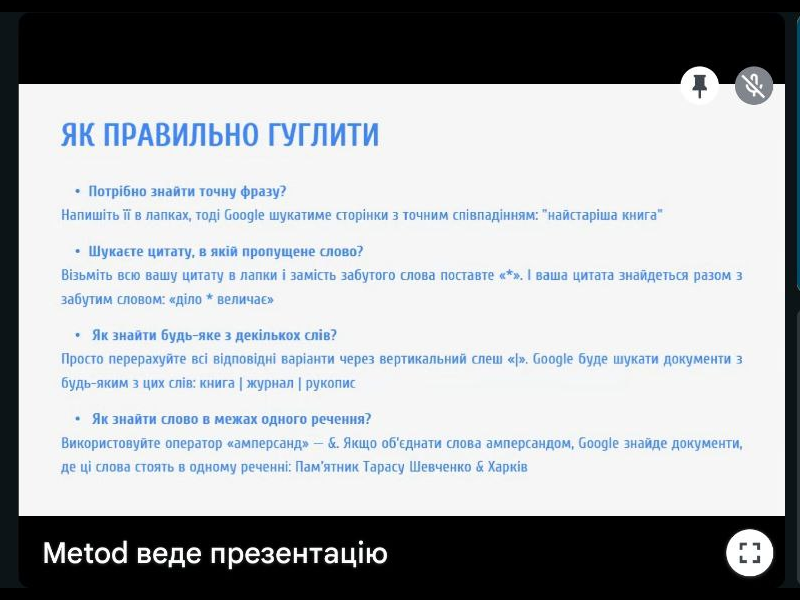 ЯК ПРАВИЛЬНО ГУГЛИТИ

• Потрібно знайти точну фразу?
Напишіть її в лапках, тоді Google шукатиме сторінки з точним співпадінням: "найстаріша книга"

• Шукаєте цитату, в якій пропущене слово?
Візьміть всю вашу цитату в лапки і замість забутого слова поставте «*». І ваша цитата знайдеться разом з забутим словом: «діло * величає»

• Як знайти будь-яке з декількох слів?
Просто перерахуйте всі відповідні варіанти через вертикальний слеш «|». Google буде шукати документи з будь-яким з цих слів: книга | журнал | рукопис

• Як знайти слово в межах одного речення?
Використовуйте оператор «амперсанд» — &. Якщо об'єднати слова амперсандом, Google знайде документи, де ці слова стоять в одному реченні: Пам'ятник Тарасу Шевченко & Харків

Metod веде презентацію